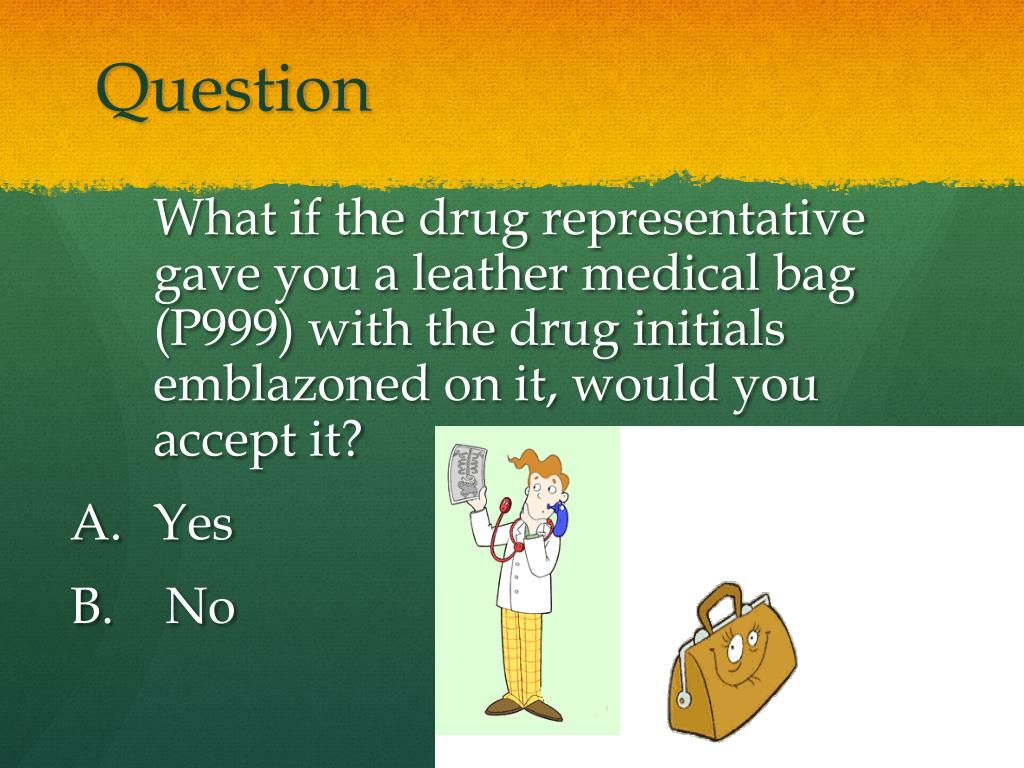 Question

What if the drug representative gave you a leather medical bag (P999) with the drug initials emblazoned on it, would you accept it?

A. Yes

B. No